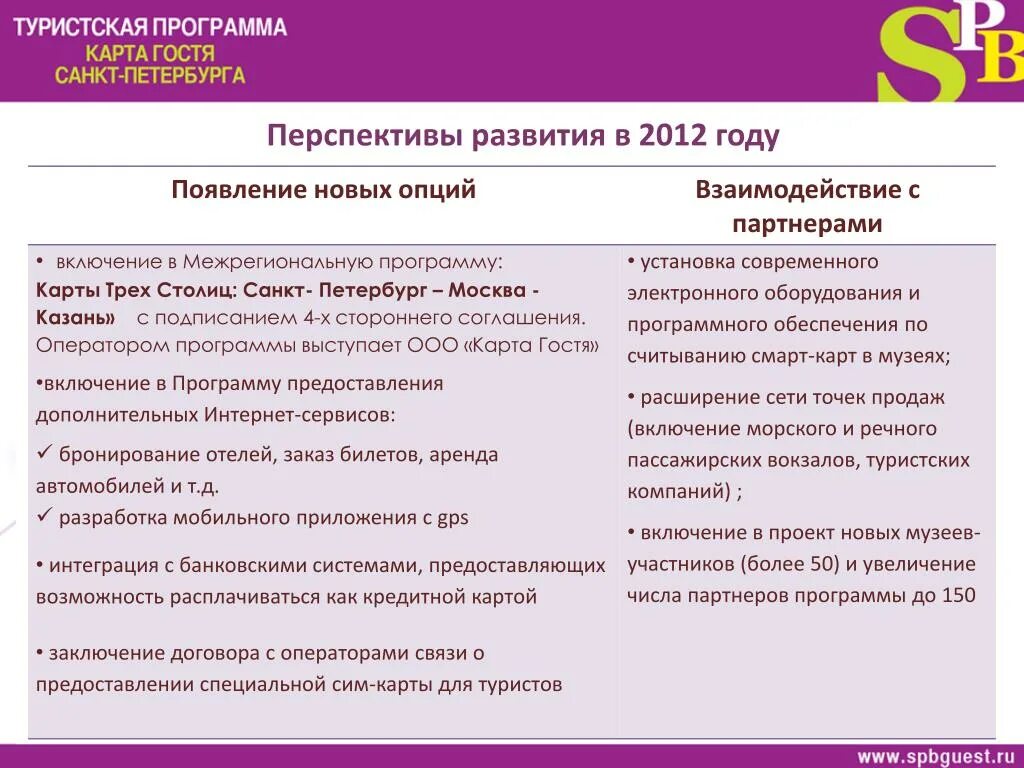 ТУРИСТСКАЯ ПРОГРАММА
КАРТА ГОСТЯ
САНКТ-ПЕТЕРБУРГА

SPB

Перспективы развития в 2012 году

| Появление новых опций | Взаимодействие с партнерами |
|---|---|
| • включение в Межрегиональную программу: Карты Трех Столиц: Санкт- Петербург – Москва - Казань» с подписанием 4-х стороннего соглашения. Оператором программы выступает ООО «Карта Гостя» •включение в Программу предоставления дополнительных Интернет-сервисов: ✓ бронирование отелей, заказ билетов, аренда автомобилей и т.д. ✓ разработка мобильного приложения с gps • интеграция с банковскими системами, предоставляющих возможность расплачиваться как кредитной картой • заключение договора с операторами связи о предоставлении специальной сим-карты для туристов | • установка современного электронного оборудования и программного обеспечения по считыванию смарт-карт в музеях; • расширение сети точек продаж (включение морского и речного пассажирских вокзалов, туристских компаний) ; • включение в проект новых музеев-участников (более 50) и увеличение числа партнеров программы до 150 |

www.spbguest.ru